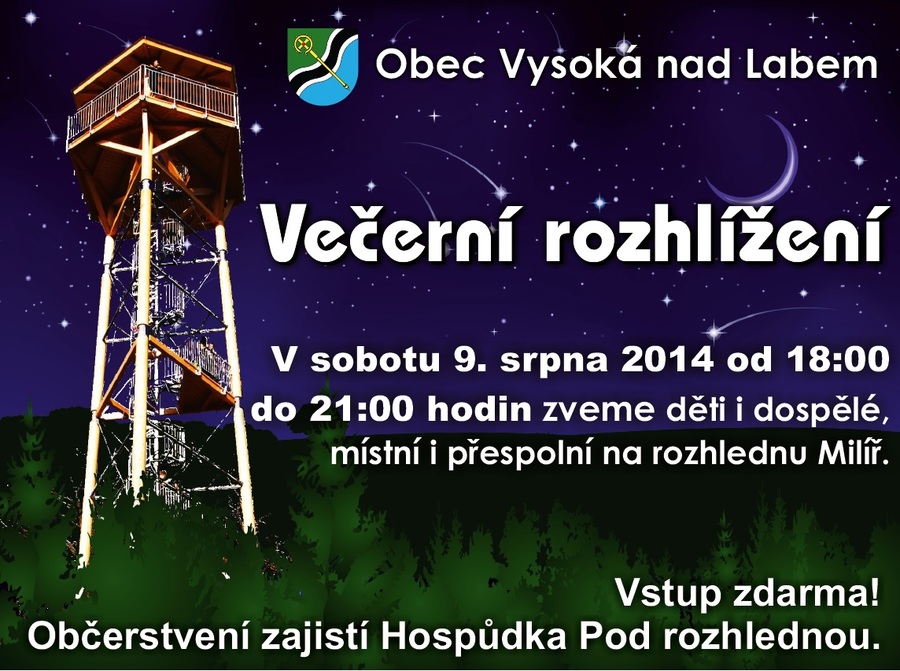 Obec Vysoká nad Labem

Večerní rozhlížení

V sobotu 9. srpna 2014 od 18:00 do 21:00 hodin zveme děti i dospělé, místní i přespolní na rozhlednu Milíř.

Vstup zdarma!
Občerstvení zajistí Hospůdka Pod rozhlednou.